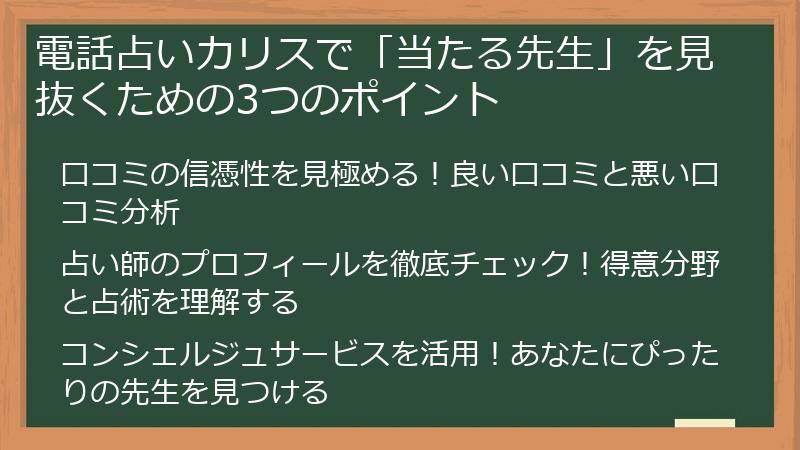 電話占いカリスで「当たる先生」を見抜くための3つのポイント

口コミの信憑性を見極める！良い口コミと悪い口コミ分析

占い師のプロフィールを徹底チェック！得意分野と占術を理解する

コンシェルジュサービスを活用！あなたにぴったりの先生を見つける